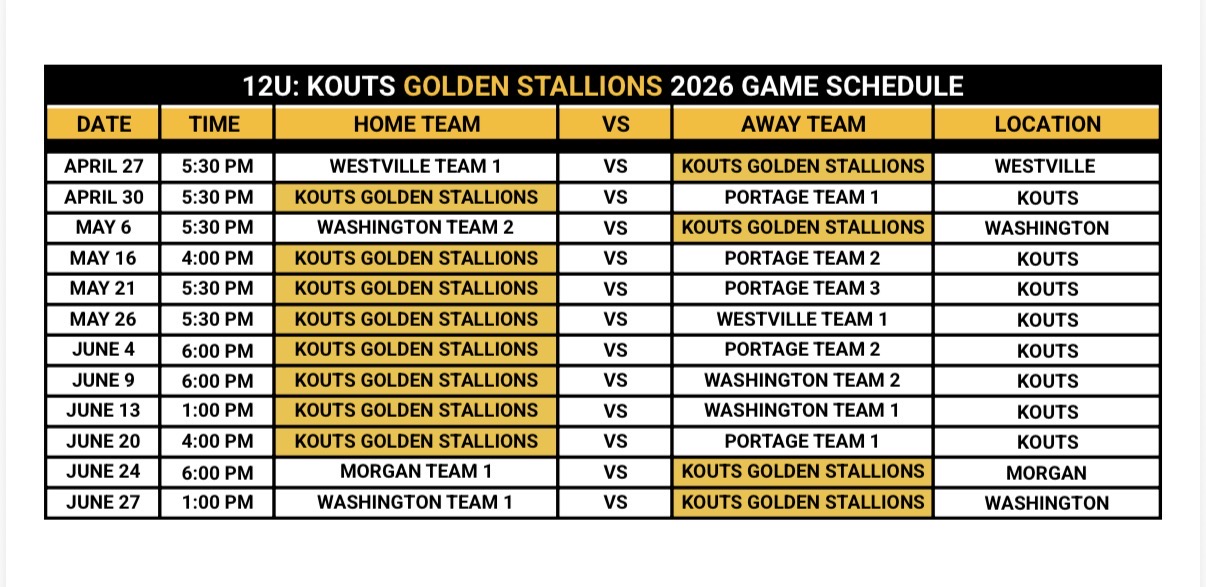 12U: KOUTS GOLDEN STALLIONS 2026 GAME SCHEDULE

| DATE | TIME | HOME TEAM | VS | AWAY TEAM | LOCATION |
|---|---|---|---|---|---|
| APRIL 27 | 5:30 PM | WESTVILLE TEAM 1 | VS | KOUTS GOLDEN STALLIONS | WESTVILLE |
| APRIL 30 | 5:30 PM | KOUTS GOLDEN STALLIONS | VS | PORTAGE TEAM 1 | KOUTS |
| MAY 6 | 5:30 PM | WASHINGTON TEAM 2 | VS | KOUTS GOLDEN STALLIONS | WASHINGTON |
| MAY 16 | 4:00 PM | KOUTS GOLDEN STALLIONS | VS | PORTAGE TEAM 2 | KOUTS |
| MAY 21 | 5:30 PM | KOUTS GOLDEN STALLIONS | VS | PORTAGE TEAM 3 | KOUTS |
| MAY 26 | 5:30 PM | KOUTS GOLDEN STALLIONS | VS | WESTVILLE TEAM 1 | KOUTS |
| JUNE 4 | 6:00 PM | KOUTS GOLDEN STALLIONS | VS | PORTAGE TEAM 2 | KOUTS |
| JUNE 9 | 6:00 PM | KOUTS GOLDEN STALLIONS | VS | WASHINGTON TEAM 2 | KOUTS |
| JUNE 13 | 1:00 PM | KOUTS GOLDEN STALLIONS | VS | WASHINGTON TEAM 1 | KOUTS |
| JUNE 20 | 4:00 PM | KOUTS GOLDEN STALLIONS | VS | PORTAGE TEAM 1 | KOUTS |
| JUNE 24 | 6:00 PM | MORGAN TEAM 1 | VS | KOUTS GOLDEN STALLIONS | MORGAN |
| JUNE 27 | 1:00 PM | WASHINGTON TEAM 1 | VS | KOUTS GOLDEN STALLIONS | WASHINGTON |